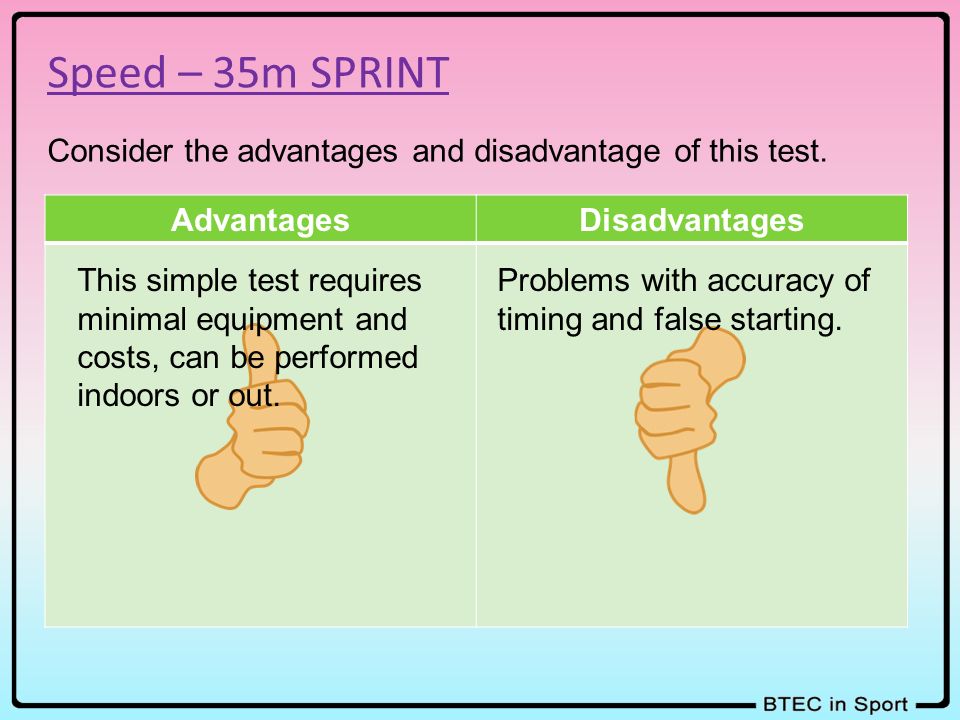 Speed – 35m SPRINT

Consider the advantages and disadvantage of this test.

| Advantages | Disadvantages |
|---|---|
| This simple test requires minimal equipment and costs, can be performed indoors or out. | Problems with accuracy of timing and false starting. |

BTEC in Sport